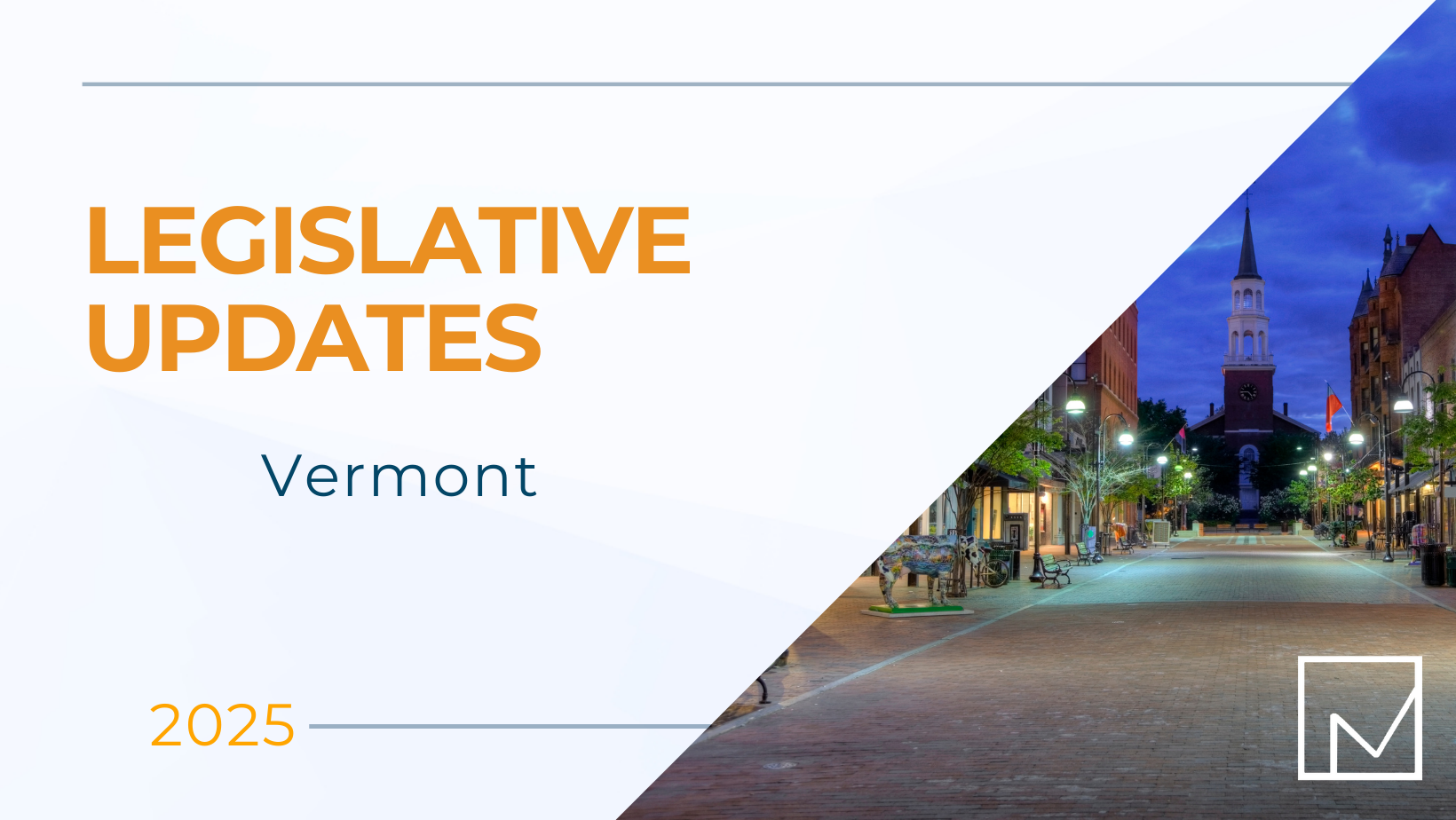 LEGISLATIVE UPDATES

Vermont

2025